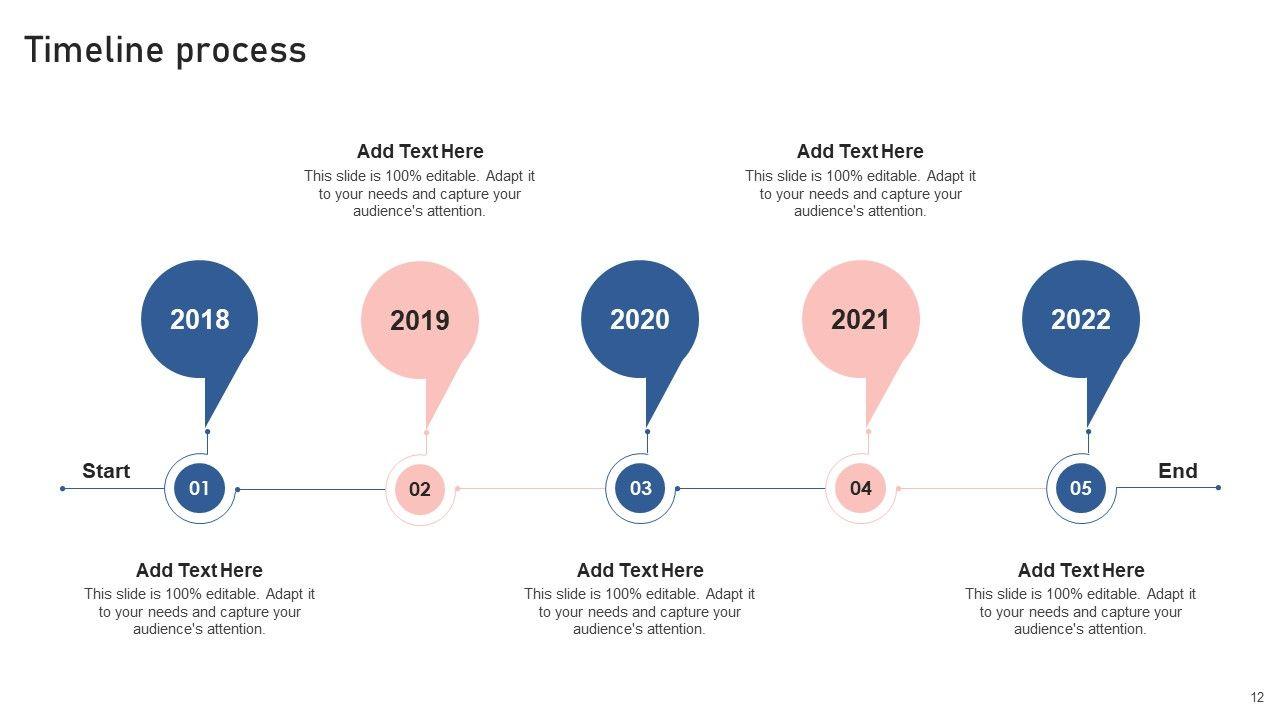 Timeline process

Add Text Here
This slide is 100% editable. Adapt it to your needs and capture your audience's attention.

Add Text Here
This slide is 100% editable. Adapt it to your needs and capture your audience's attention.

2018

2019

2020

2021

2022

Start

01

02

03

04

05

End

Add Text Here
This slide is 100% editable. Adapt it to your needs and capture your audience's attention.

Add Text Here
This slide is 100% editable. Adapt it to your needs and capture your audience's attention.

Add Text Here
This slide is 100% editable. Adapt it to your needs and capture your audience's attention.

12